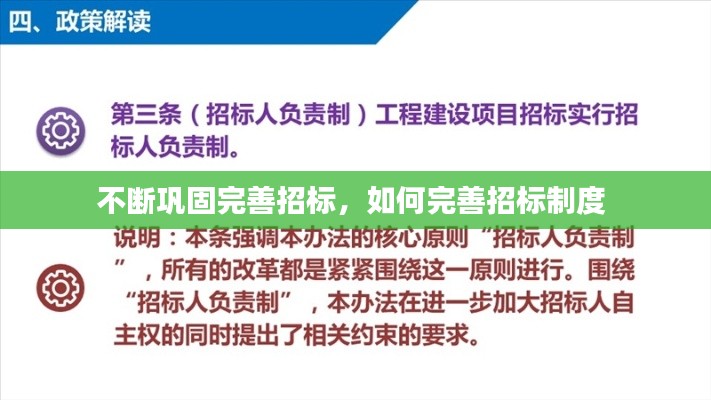 四、政策解读

第三条（招标人负责制）工程建设项目招标实行招标人负责制。

不断巩固完善招标，如何完善招标制度

说明：本条强调本办法的核心原则“招标人负责制”，所有的改革都是紧紧围绕这一原则进行。围绕“招标人负责制”，本办法在进一步加大招标人自主权的同时提出了相关约束的要求。